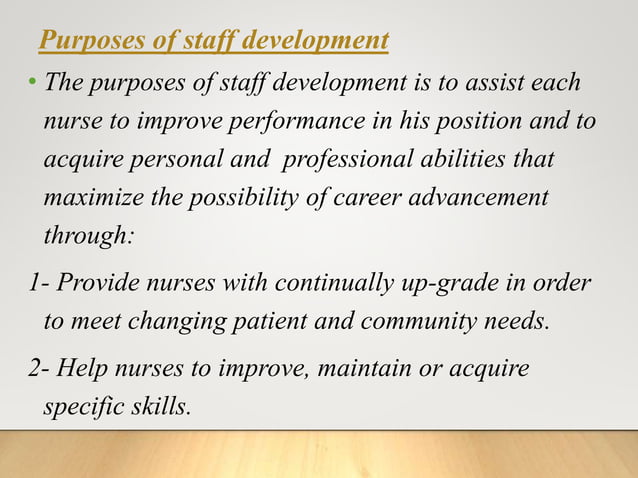 Purposes of staff development

• The purposes of staff development is to assist each nurse to improve performance in his position and to acquire personal and professional abilities that maximize the possibility of career advancement through:

1- Provide nurses with continually up-grade in order to meet changing patient and community needs.

2- Help nurses to improve, maintain or acquire specific skills.